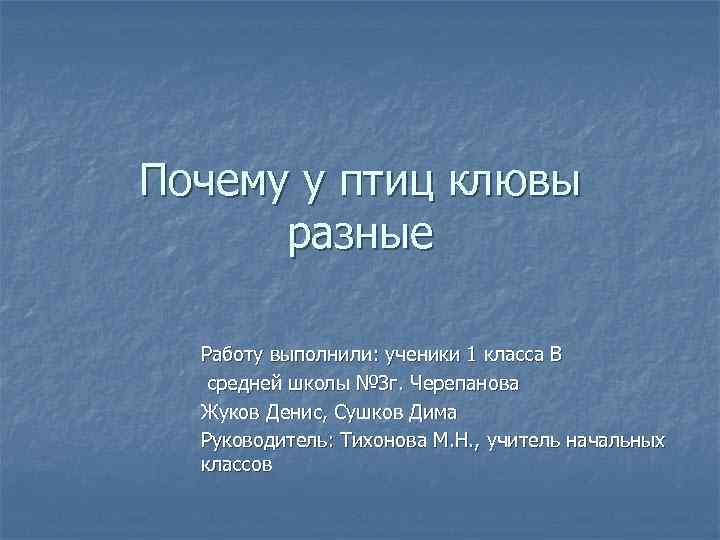 Почему у птиц клювы разные

Работу выполнили: ученики 1 класса В

средней школы №3г. Черепанова

Жуков Денис, Сушков Дима

Руководитель: Тихонова М.Н., учитель начальных классов